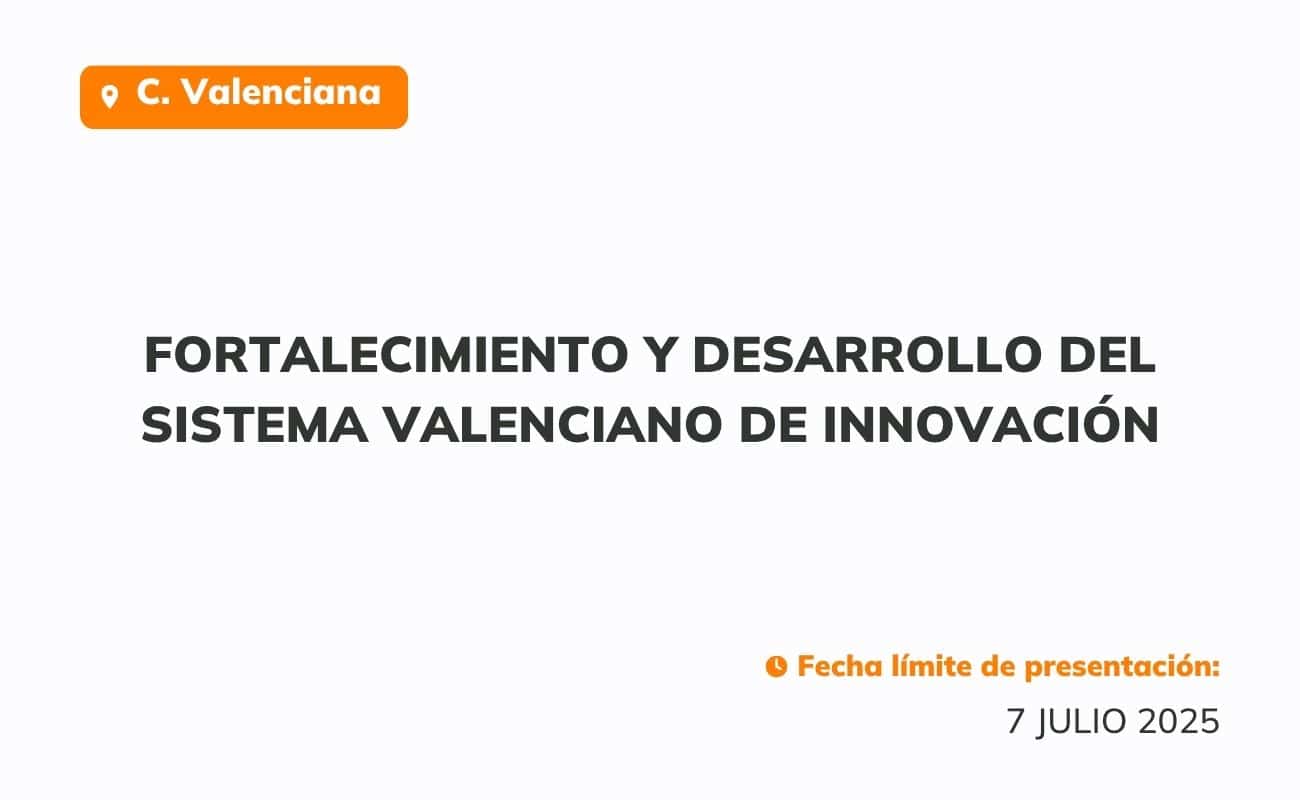 C. Valenciana

FORTALECIMIENTO Y DESARROLLO DEL SISTEMA VALENCIANO DE INNOVACIÓN

Fecha límite de presentación:
7 JULIO 2025